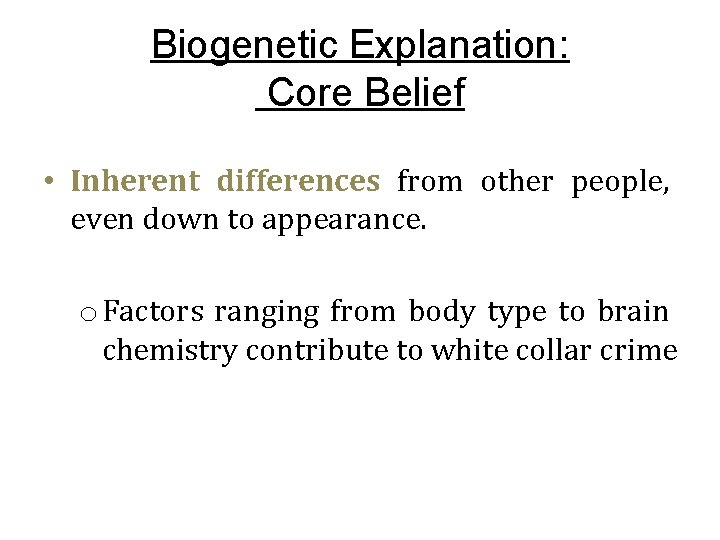 Biogenetic Explanation:
Core Belief

• Inherent differences from other people, even down to appearance.

o Factors ranging from body type to brain chemistry contribute to white collar crime